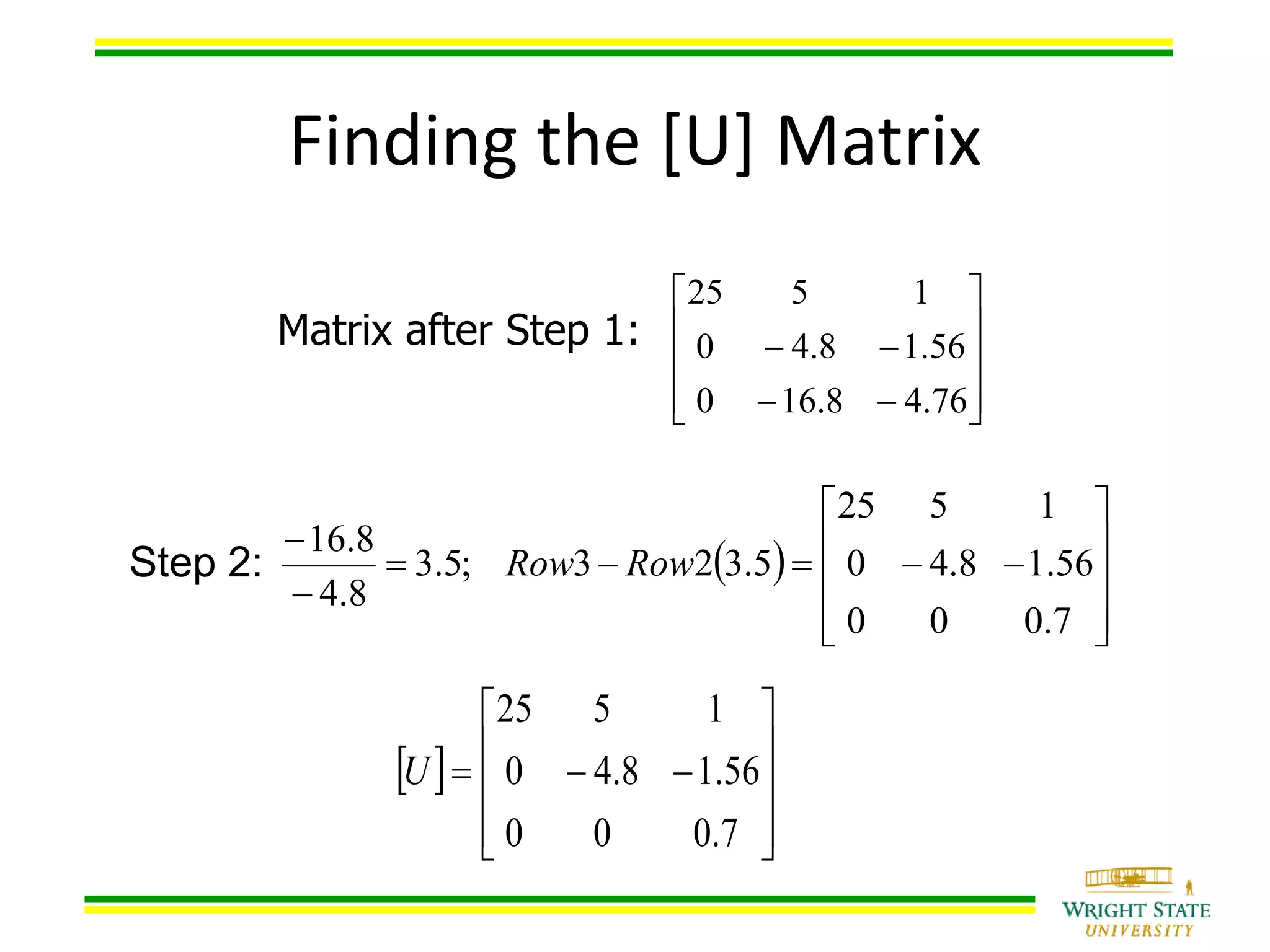 Finding the [U] Matrix

Matrix after Step 1: $\begin{bmatrix} 25 & 5 & 1 \\ 0 & -4.8 & -1.56 \\ 0 & -16.8 & -4.76 \end{bmatrix}$

Step 2: $\frac{-16.8}{-4.8} = 3.5; \quad Row3 - Row2(3.5) = \begin{bmatrix} 25 & 5 & 1 \\ 0 & -4.8 & -1.56 \\ 0 & 0 & 0.7 \end{bmatrix}$

$[U] = \begin{bmatrix} 25 & 5 & 1 \\ 0 & -4.8 & -1.56 \\ 0 & 0 & 0.7 \end{bmatrix}$

WRIGHT STATE
UNIVERSITY